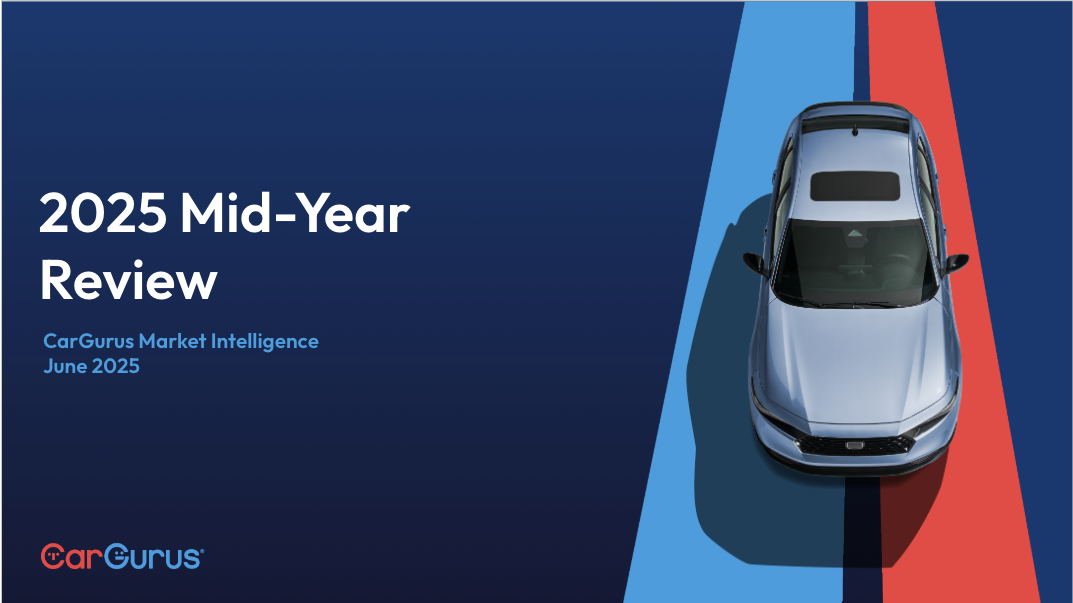 2025 Mid-Year Review

CarGurus Market Intelligence
June 2025

CarGurus